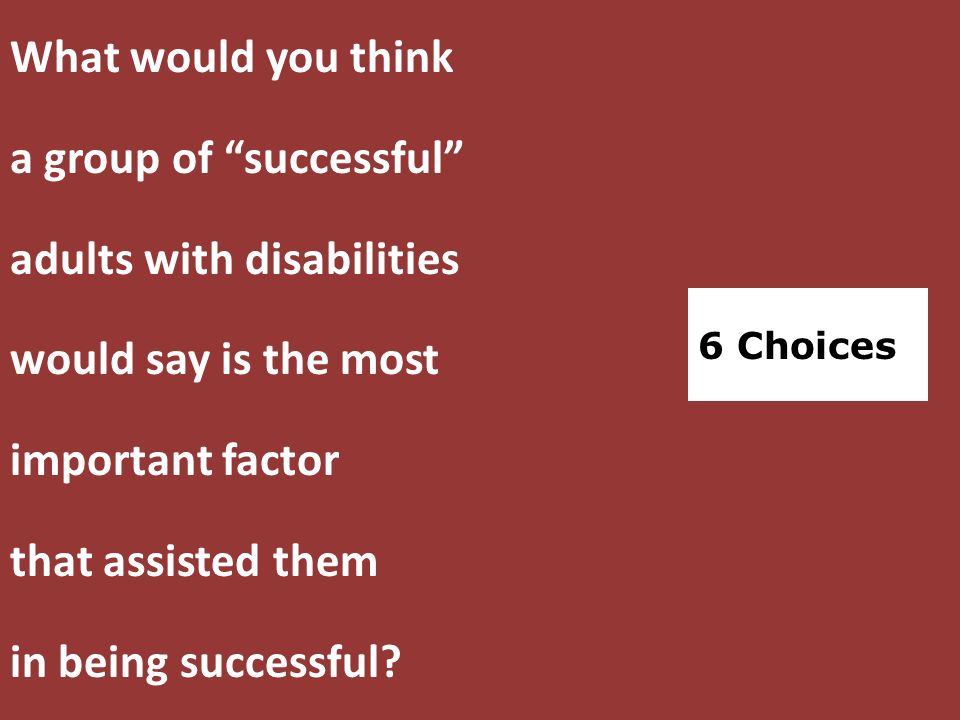 What would you think a group of “successful” adults with disabilities would say is the most important factor that assisted them in being successful?

6 Choices